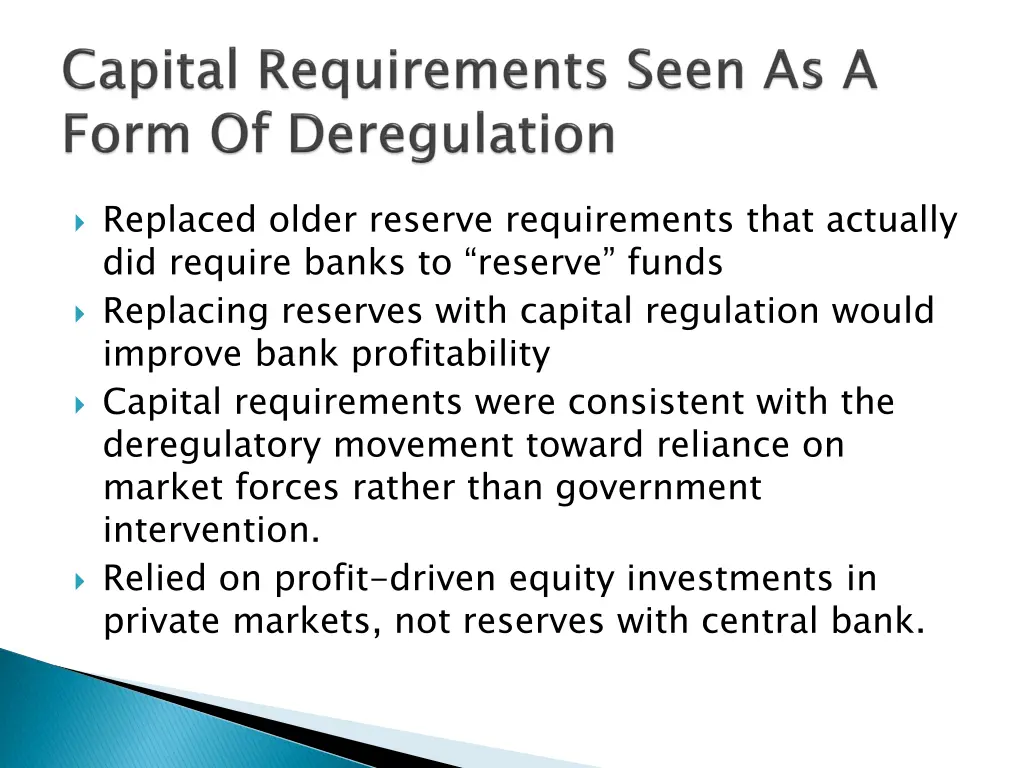 Capital Requirements Seen As A Form Of Deregulation

Replaced older reserve requirements that actually did require banks to “reserve” funds

Replacing reserves with capital regulation would improve bank profitability

Capital requirements were consistent with the deregulatory movement toward reliance on market forces rather than government intervention.

Relied on profit-driven equity investments in private markets, not reserves with central bank.